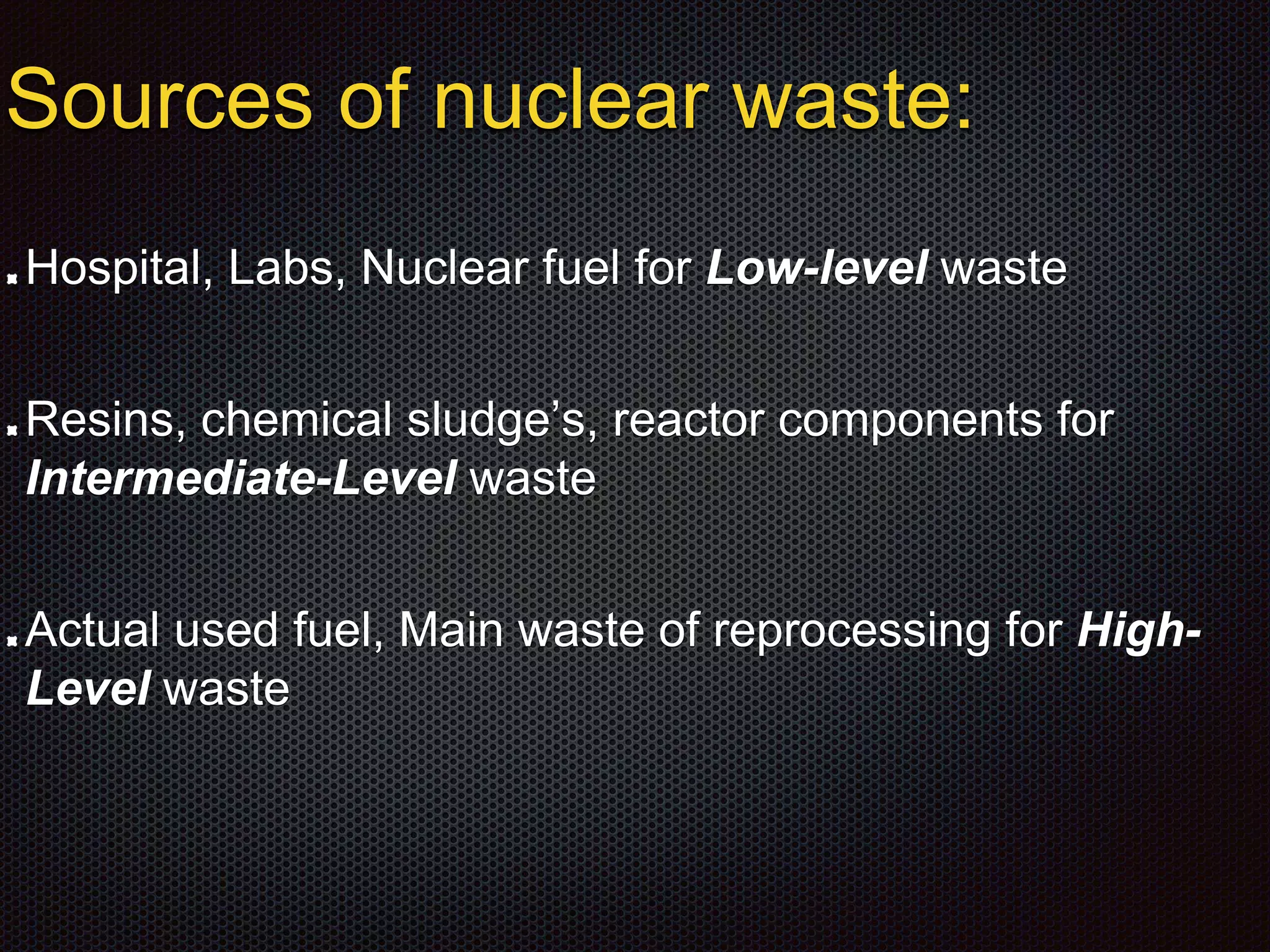 Sources of nuclear waste:

Hospital, Labs, Nuclear fuel for Low-level waste

Resins, chemical sludge’s, reactor components for Intermediate-Level waste

Actual used fuel, Main waste of reprocessing for High-Level waste